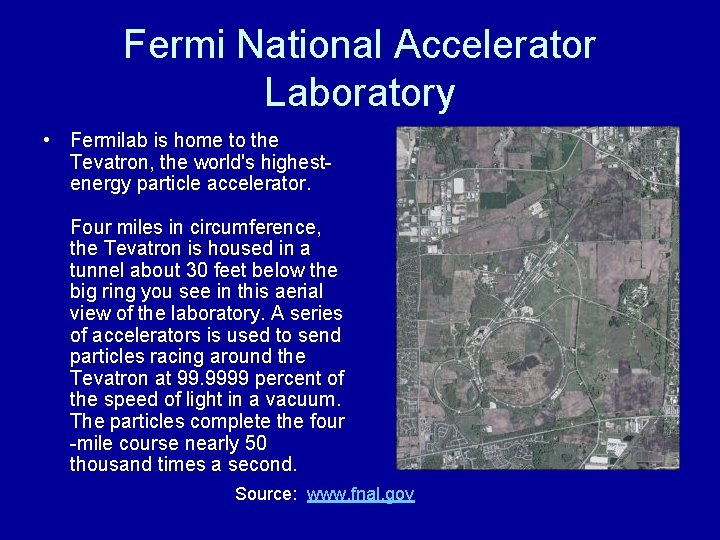 Fermi National Accelerator Laboratory

• Fermilab is home to the Tevatron, the world's highest-energy particle accelerator.

Four miles in circumference, the Tevatron is housed in a tunnel about 30 feet below the big ring you see in this aerial view of the laboratory. A series of accelerators is used to send particles racing around the Tevatron at 99.9999 percent of the speed of light in a vacuum. The particles complete the four -mile course nearly 50 thousand times a second.

Source: www.fnal.gov